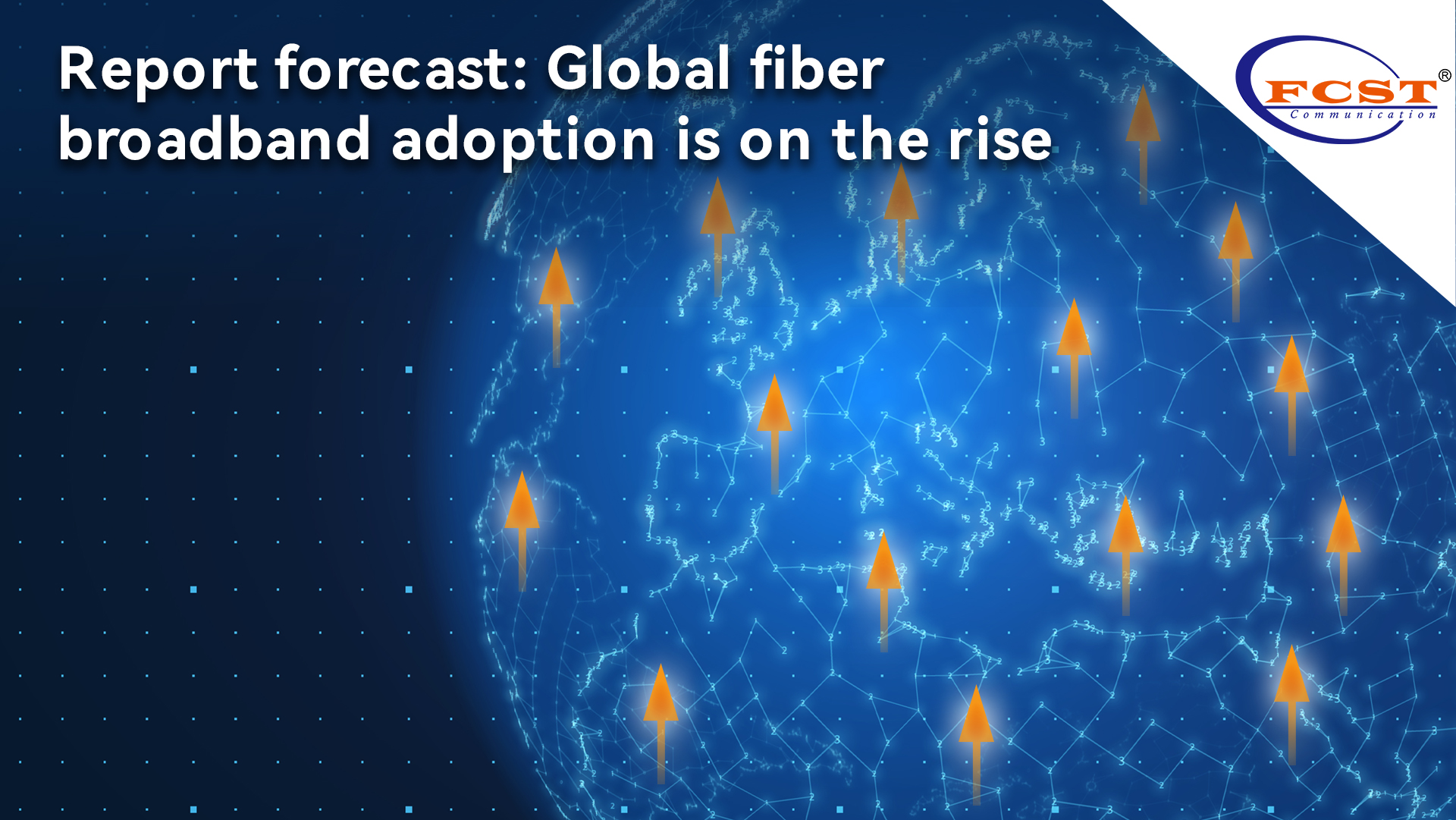 Report forecast: Global fiber broadband adoption is on the rise

FCST®
Communication